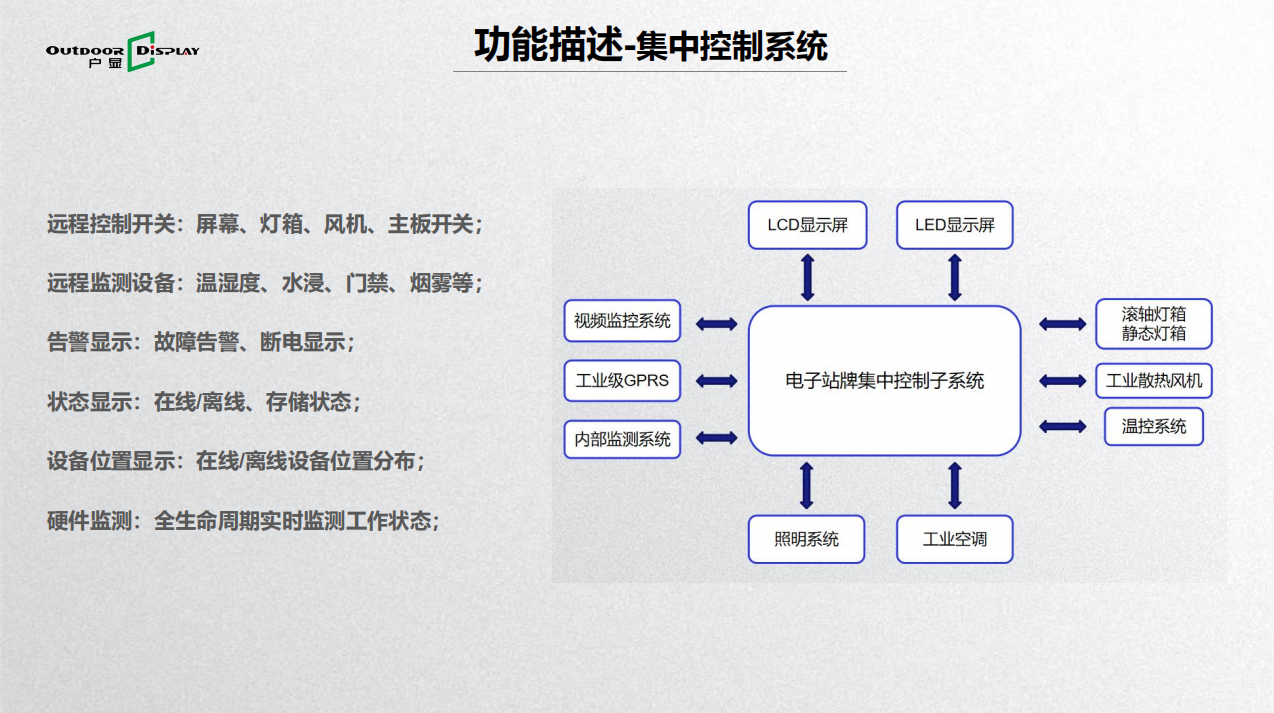 OUTDOOR DISPLAY
户显

功能描述-集中控制系统

远程控制开关：屏幕、灯箱、风机、主板开关；

远程监测设备：温湿度、水浸、门禁、烟雾等；

告警显示：故障告警、断电显示；

状态显示：在线/离线、存储状态；

设备位置显示：在线/离线设备位置分布；

硬件监测：全生命周期实时监测工作状态；

LCD显示屏

LED显示屏

视频监控系统

工业级GPRS

内部监测系统

电子站牌集中控制子系统

滚轴灯箱
静态灯箱

工业散热风机

温控系统

照明系统

工业空调